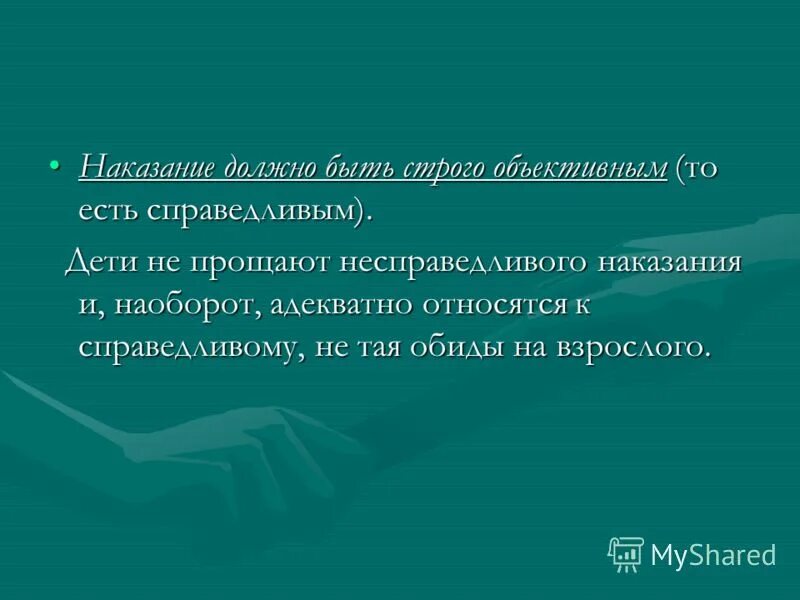 • Наказание должно быть строго объективным (то есть справедливым).

Дети не прощают несправедливого наказания и, наоборот, адекватно относятся к справедливому, не тая обиды на взрослого.

MyShared